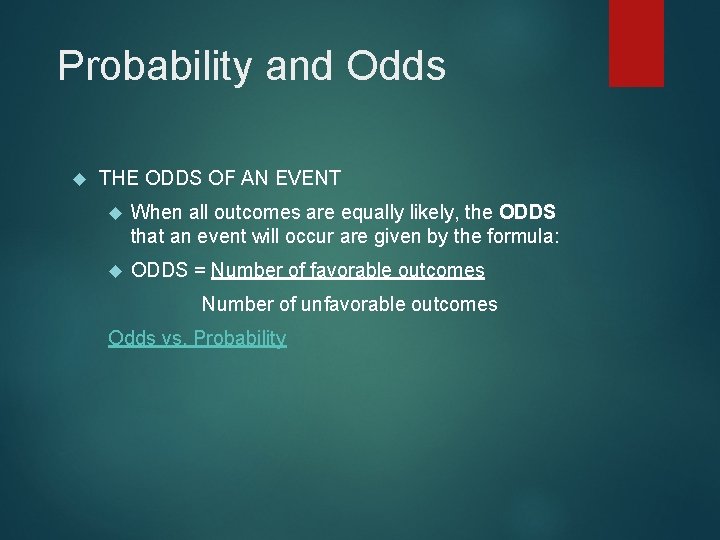 Probability and Odds

THE ODDS OF AN EVENT

When all outcomes are equally likely, the ODDS that an event will occur are given by the formula:

ODDS = Number of favorable outcomes

Number of unfavorable outcomes

Odds vs. Probability